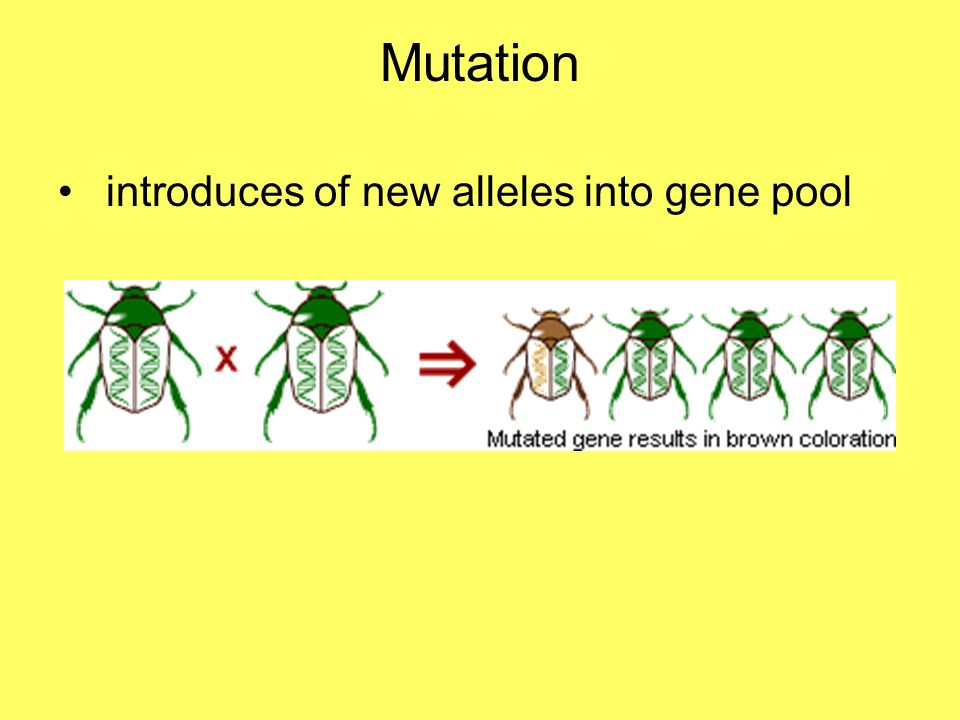 Mutation

• introduces of new alleles into gene pool

x

Mutated gene results in brown coloration